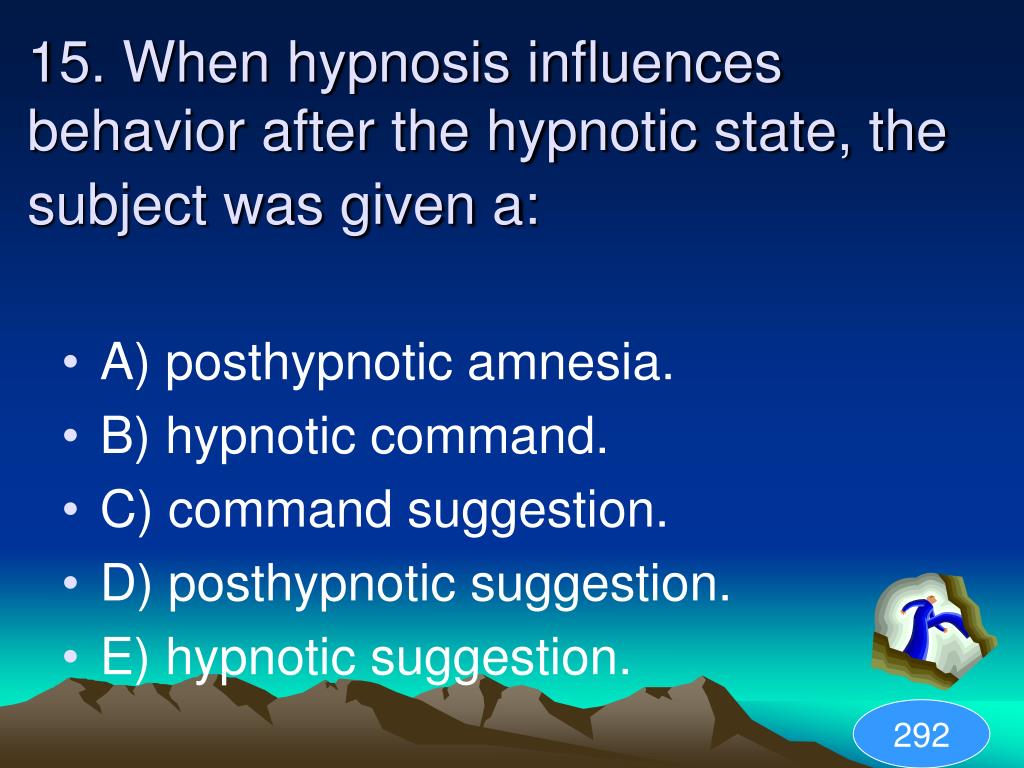 15. When hypnosis influences behavior after the hypnotic state, the subject was given a:

• A) posthypnotic amnesia.
• B) hypnotic command.
• C) command suggestion.
• D) posthypnotic suggestion.
• E) hypnotic suggestion.

292